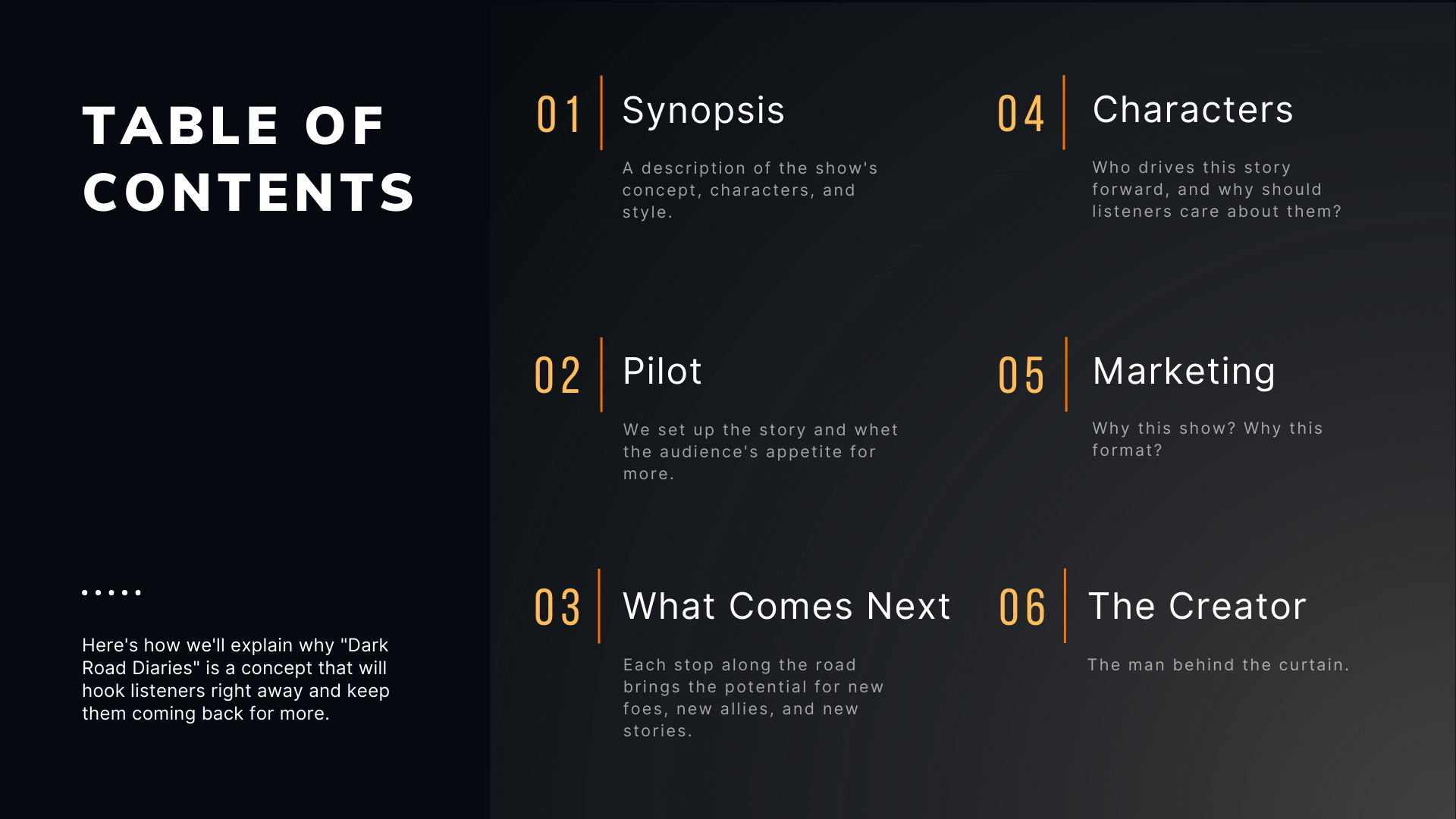 TABLE OF CONTENTS

Here's how we'll explain why "Dark Road Diaries" is a concept that will hook listeners right away and keep them coming back for more.

01 Synopsis

A description of the show's concept, characters, and style.

02 Pilot

We set up the story and whet the audience's appetite for more.

03 What Comes Next

Each stop along the road brings the potential for new foes, new allies, and new stories.

04 Characters

Who drives this story forward, and why should listeners care about them?

05 Marketing

Why this show? Why this format?

06 The Creator

The man behind the curtain.